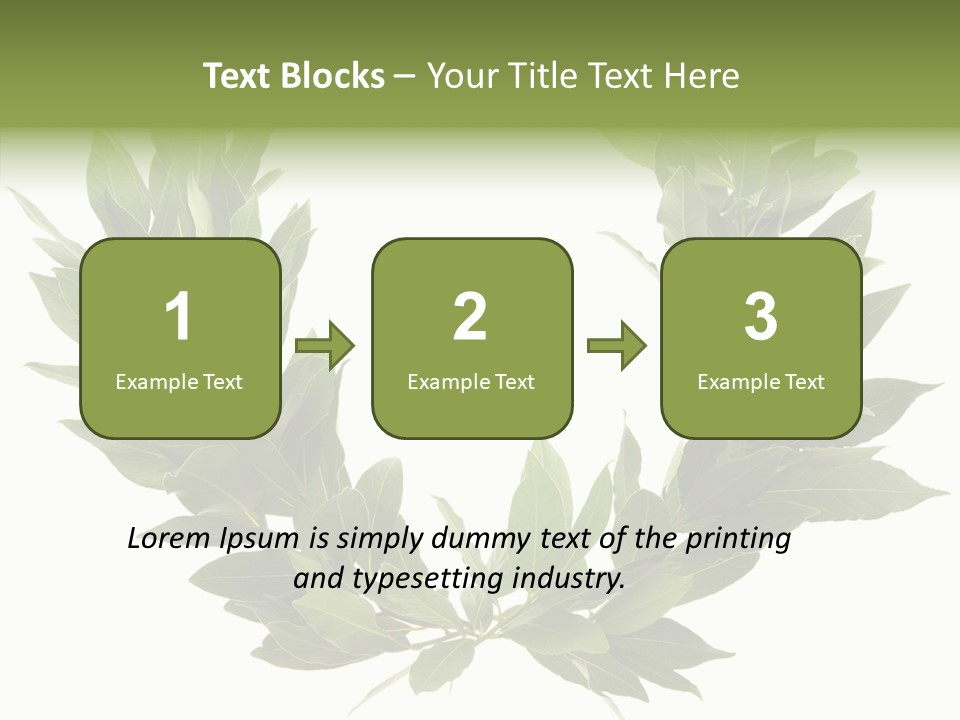 Text Blocks – Your Title Text Here

1
Example Text

2
Example Text

3
Example Text

Lorem Ipsum is simply dummy text of the printing and typesetting industry.